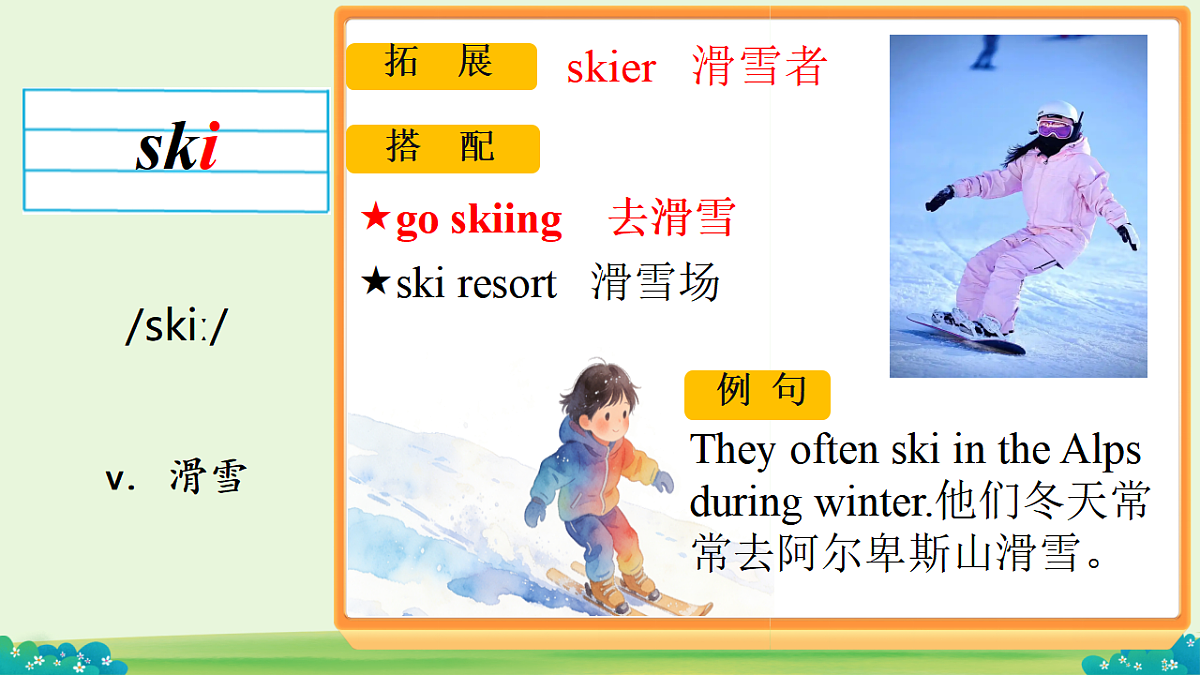 ski

/skiː/

v. 滑雪

拓 展 skier 滑雪者

搭 配

★go skiing 去滑雪

★ski resort 滑雪场

例 句

They often ski in the Alps during winter.他们冬天常常去阿尔卑斯山滑雪。